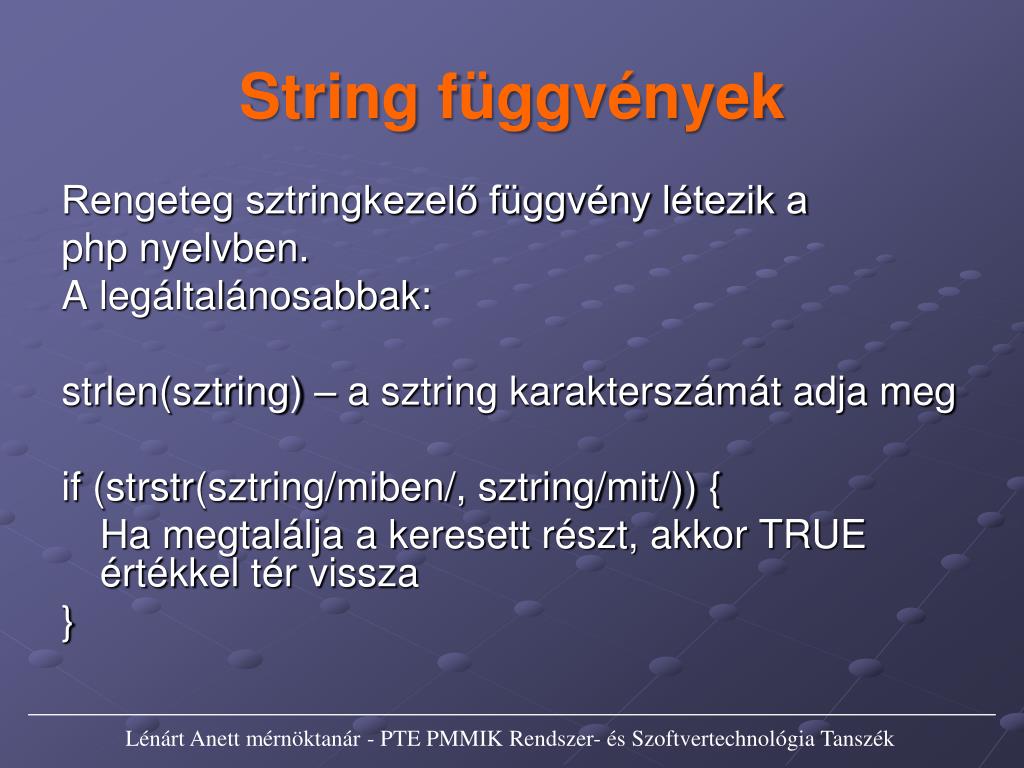 String függvények

Rengeteg sztringkezelő függvény létezik a php nyelvben.
A legáltalánosabbak:

strlen(sztring) – a sztring karakterszámát adja meg

if (strstr(sztring/miben/, sztring/mit/)) {
Ha megtalálja a keresett részt, akkor TRUE értékkel tér vissza
}

Lénárt Anett mérnöktanár - PTE PMMIK Rendszer- és Szoftvertechnológia Tanszék